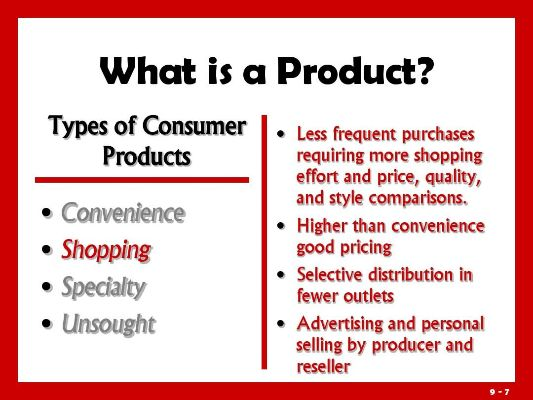 What is a Product?

Types of Consumer Products

• Convenience
• Shopping
• Specialty
• Unsought

• Less frequent purchases requiring more shopping effort and price, quality, and style comparisons.
• Higher than convenience good pricing
• Selective distribution in fewer outlets
• Advertising and personal selling by producer and reseller

9 - 7